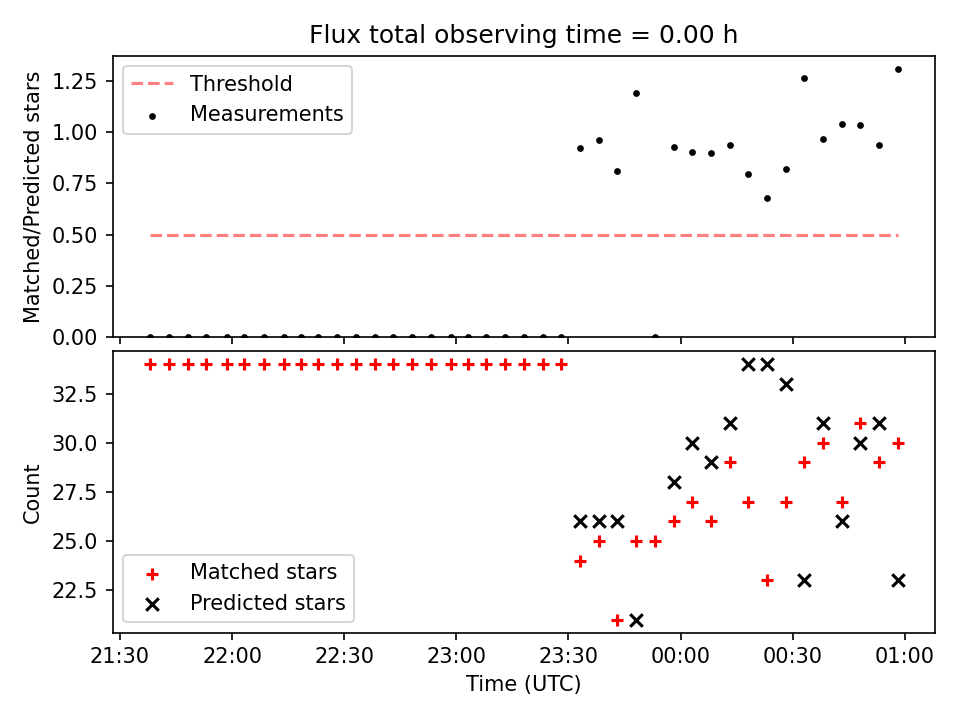 Flux total observing time = 0.00 h

Matched/Predicted stars

1.25
1.00
0.75
0.50
0.25
0.00

Threshold
Measurements

Count

32.5
30.0
27.5
25.0
22.5

Matched stars
Predicted stars

21:30
22:00
22:30
23:00
23:30
00:00
00:30
01:00

Time (UTC)